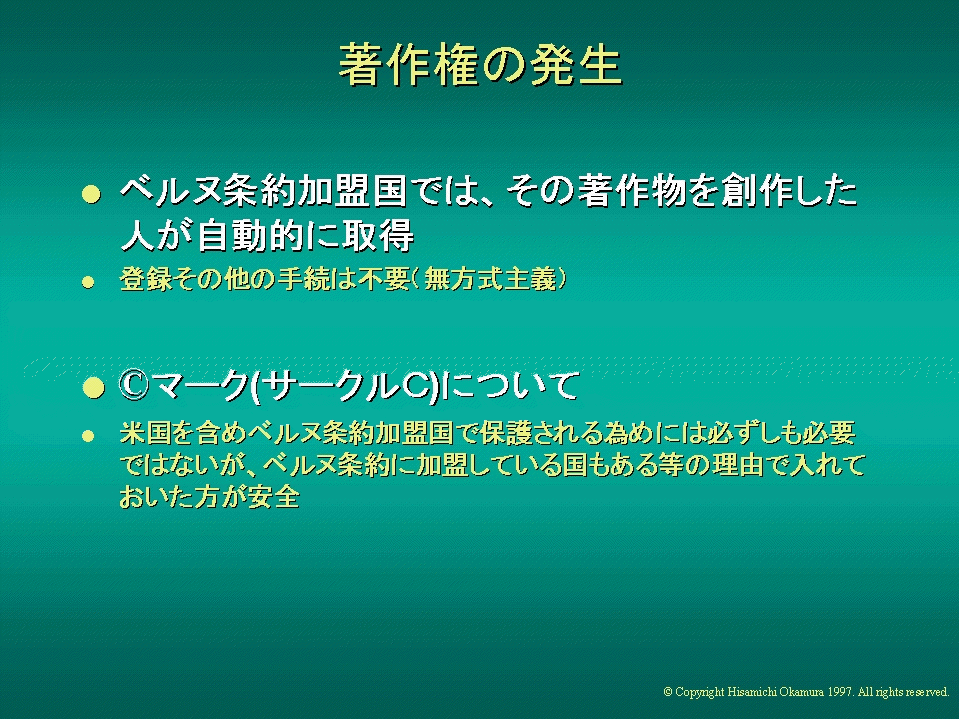 著作権の発生

● ベルヌ条約加盟国では、その著作物を創作した人が自動的に取得

● 登録その他の手続は不要（無方式主義）

● ©マーク(サークルC)について

● 米国を含めベルヌ条約加盟国で保護される為めには必ずしも必要ではないが、ベルヌ条約に加盟している国もある等の理由で入れておいた方が安全

© Copyright Hisamichi Okamura 1997. All rights reserved.